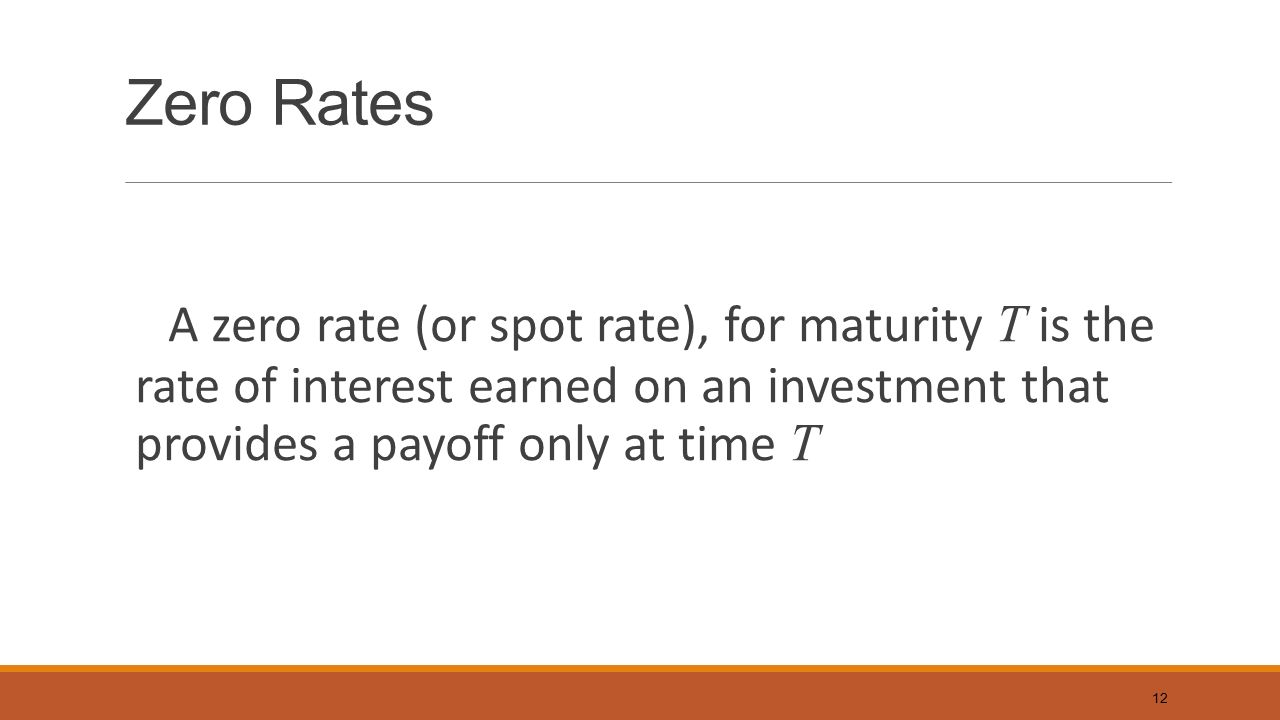 Zero Rates

A zero rate (or spot rate), for maturity $T$ is the rate of interest earned on an investment that provides a payoff only at time $T$

12